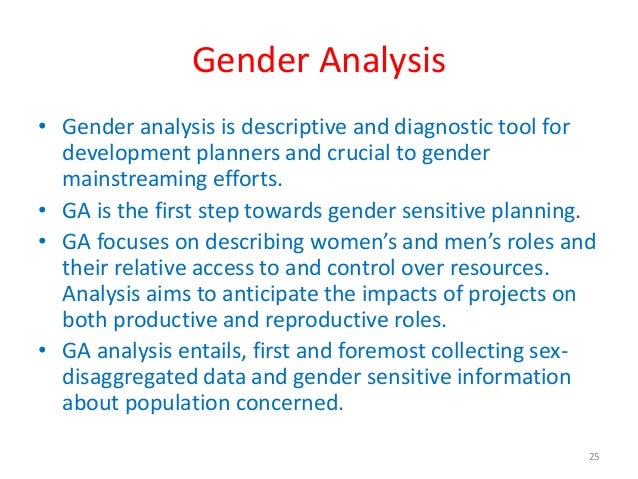 Gender Analysis

• Gender analysis is descriptive and diagnostic tool for development planners and crucial to gender mainstreaming efforts.
• GA is the first step towards gender sensitive planning.
• GA focuses on describing women's and men's roles and their relative access to and control over resources. Analysis aims to anticipate the impacts of projects on both productive and reproductive roles.
• GA analysis entails, first and foremost collecting sex-disaggregated data and gender sensitive information about population concerned.

25